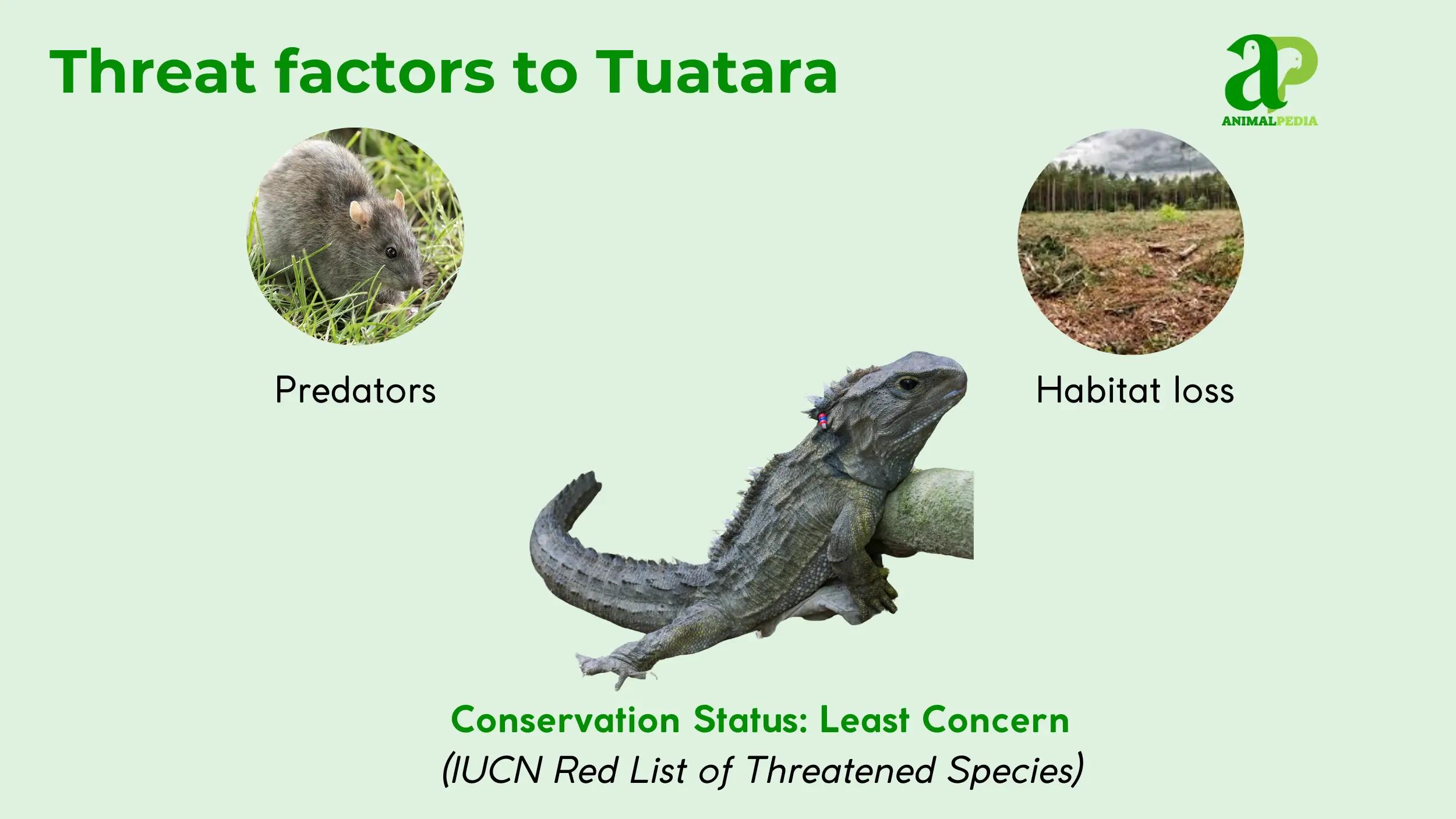 Threat factors to Tuatara

aP
ANIMALPEDIA

Predators

Habitat loss

Conservation Status: Least Concern
(IUCN Red List of Threatened Species)